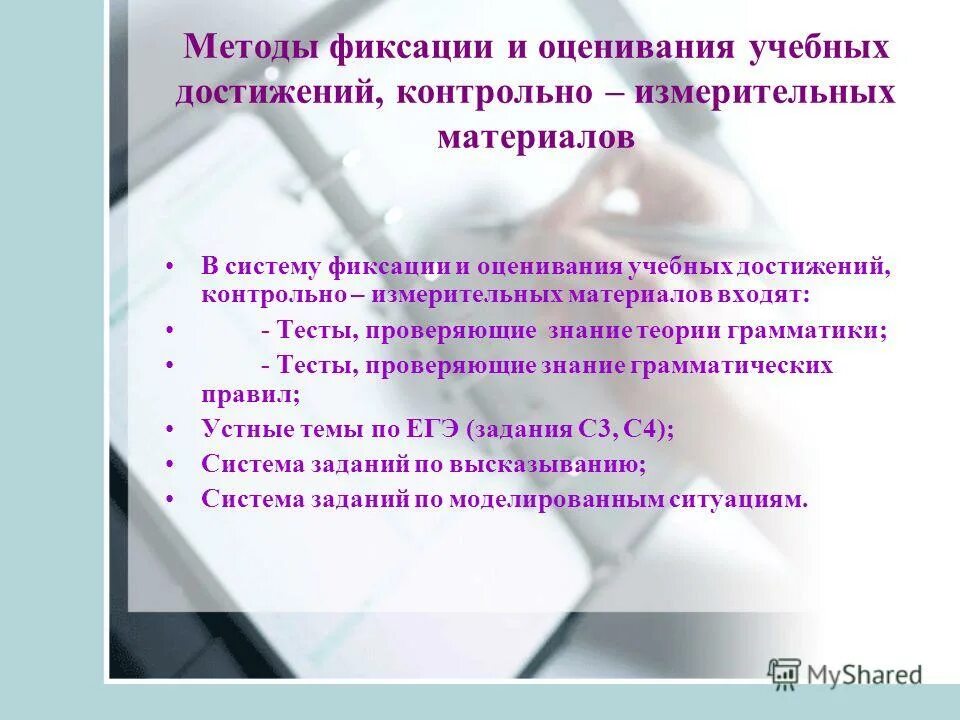 Методы фиксации и оценивания учебных достижений, контрольно – измерительных материалов

• В систему фиксации и оценивания учебных достижений, контрольно – измерительных материалов входят:
• - Тесты, проверяющие знание теории грамматики;
• - Тесты, проверяющие знание грамматических правил;
• Устные темы по ЕГЭ (задания С3, С4);
• Система заданий по высказыванию;
• Система заданий по моделированным ситуациям.

MyShared